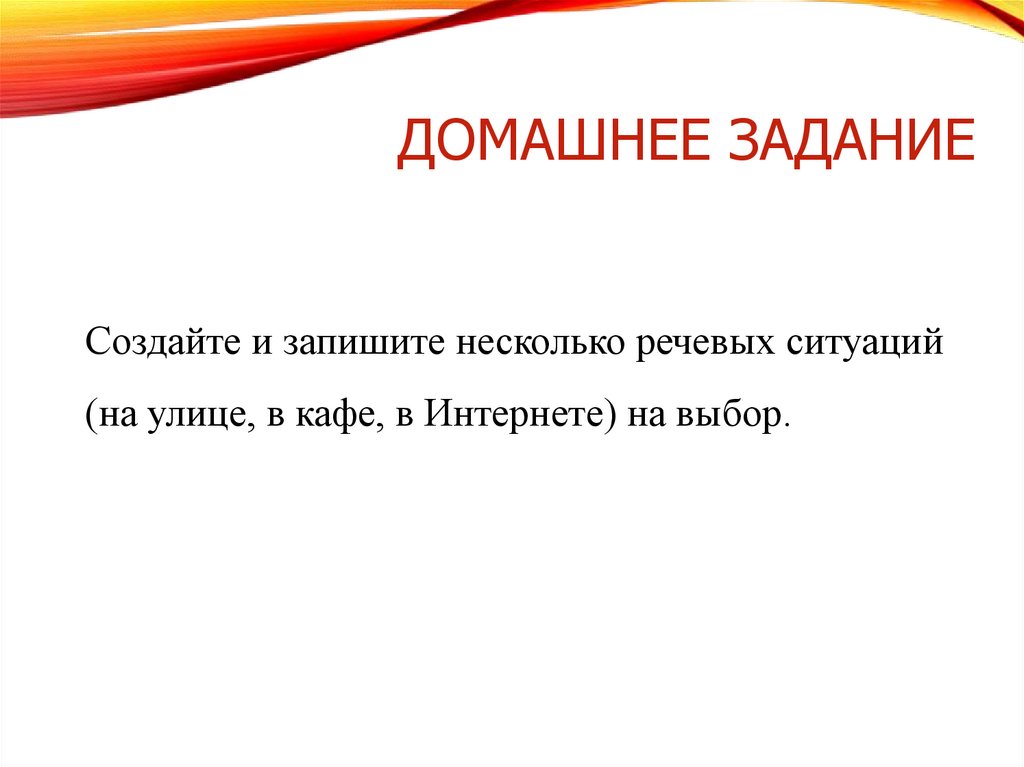 ДОМАШНЕЕ ЗАДАНИЕ

Создайте и запишите несколько речевых ситуаций (на улице, в кафе, в Интернете) на выбор.